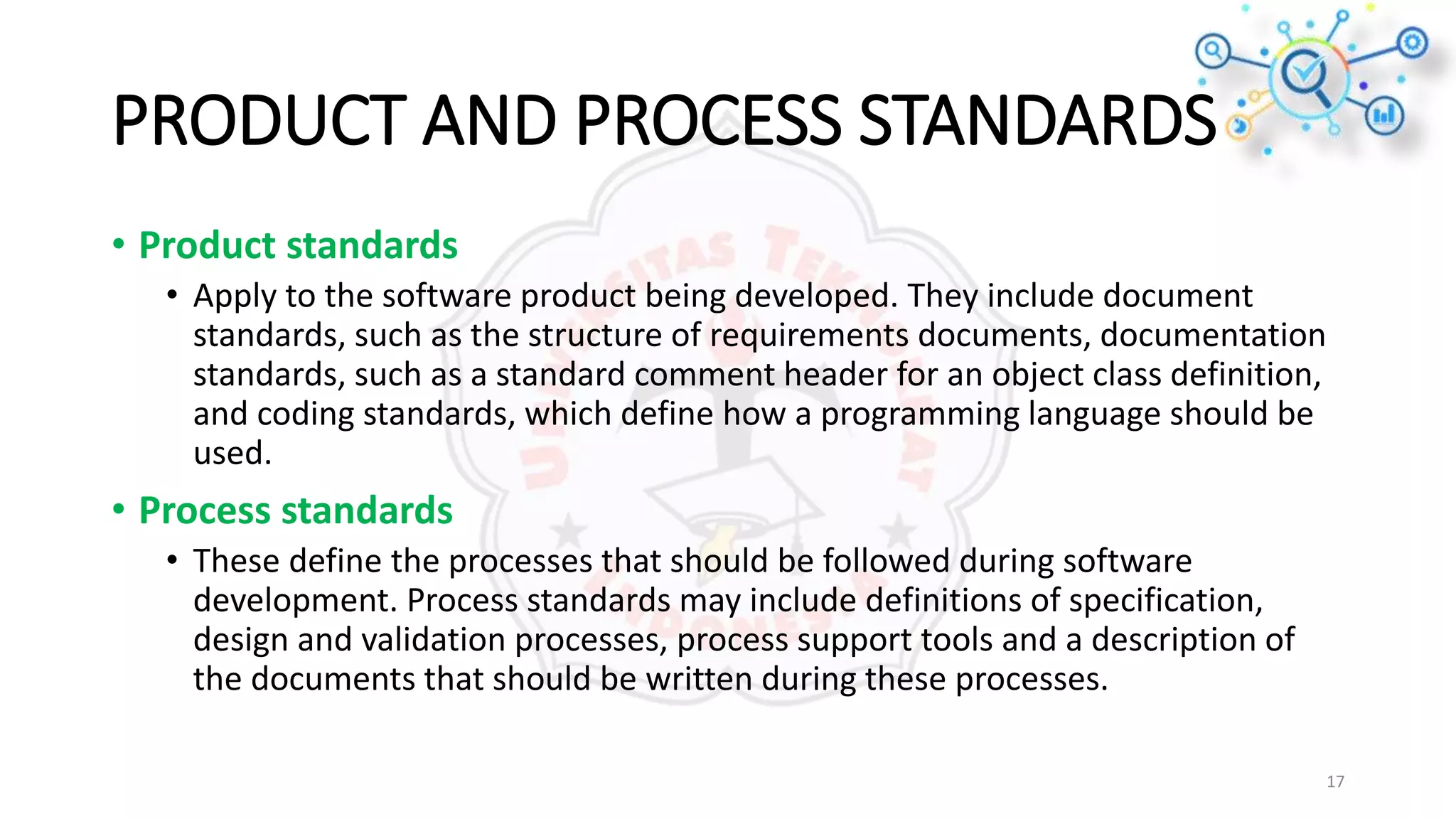 PRODUCT AND PROCESS STANDARDS

• Product standards
  • Apply to the software product being developed. They include document standards, such as the structure of requirements documents, documentation standards, such as a standard comment header for an object class definition, and coding standards, which define how a programming language should be used.
• Process standards
  • These define the processes that should be followed during software development. Process standards may include definitions of specification, design and validation processes, process support tools and a description of the documents that should be written during these processes.

17